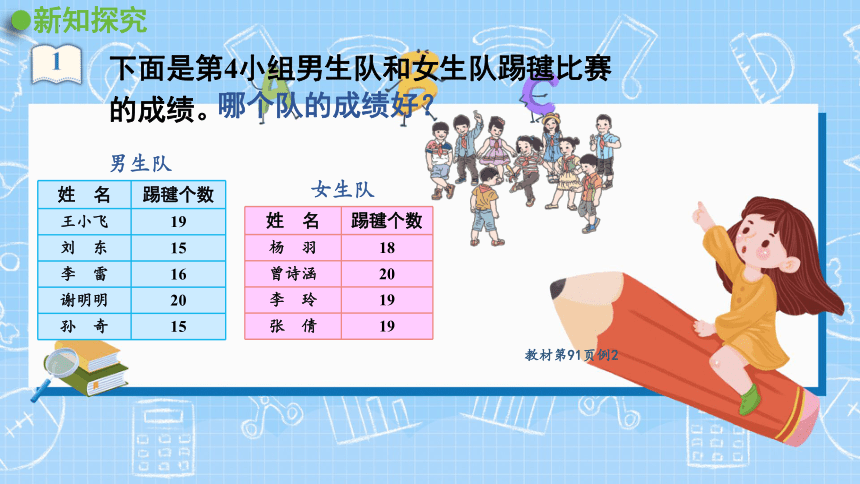 新知探究

1

下面是第4小组男生队和女生队踢毽比赛的成绩。哪个队的成绩好？

男生队

| 姓 名 | 踢毽个数 |
|---|---|
| 王小飞 | 19 |
| 刘 东 | 15 |
| 李 雷 | 16 |
| 谢明明 | 20 |
| 孙 奇 | 15 |

女生队

| 姓 名 | 踢毽个数 |
|---|---|
| 杨 羽 | 18 |
| 曾诗涵 | 20 |
| 李 玲 | 19 |
| 张 倩 | 19 |

教材第91页例2